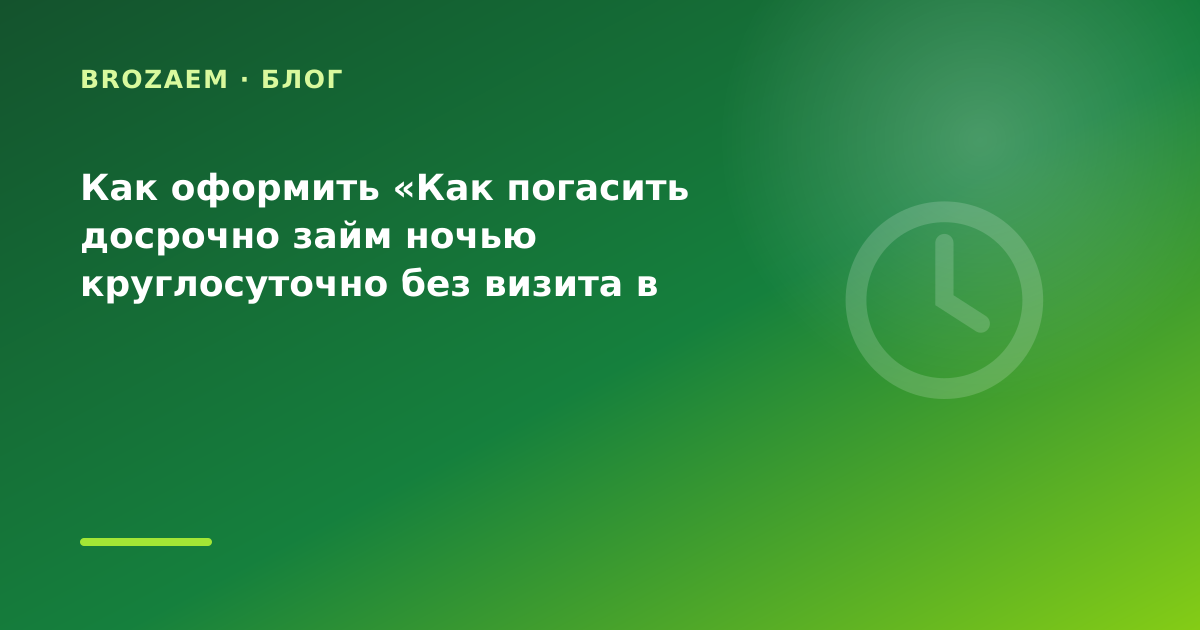 BROZAEM · БЛОГ

Как оформить «Как погасить досрочно займ ночью круглосуточно без визита в